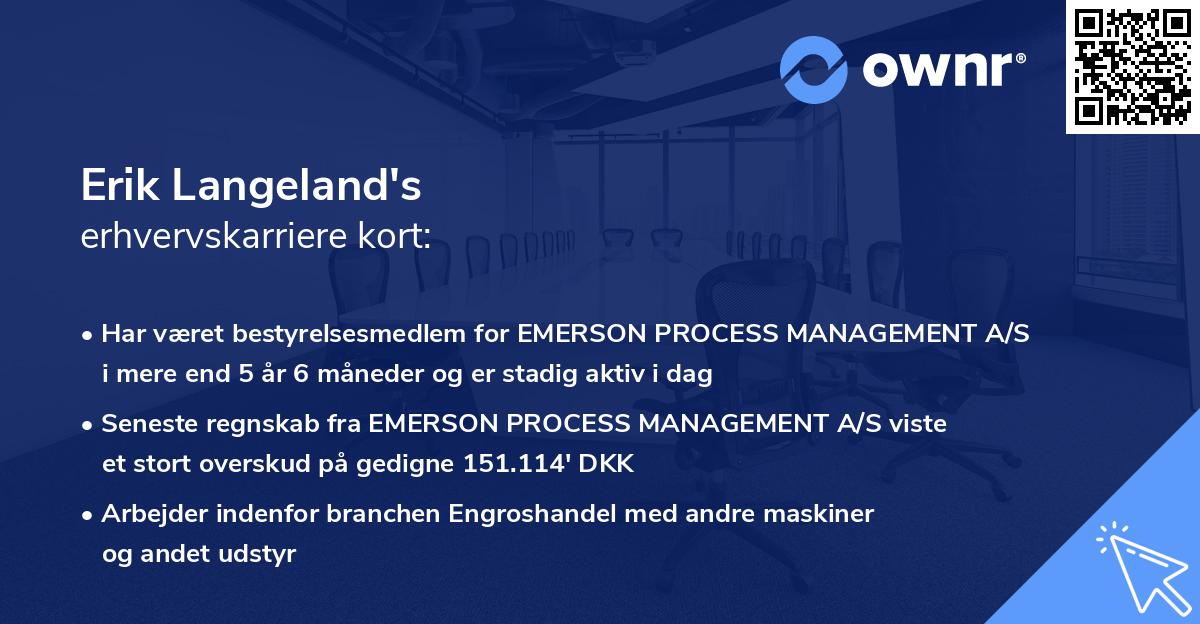 ownr®

Erik Langeland's
erhvervskarriere kort:

• Har været bestyrelsesmedlem for EMERSON PROCESS MANAGEMENT A/S i mere end 5 år 6 måneder og er stadig aktiv i dag

• Seneste regnskab fra EMERSON PROCESS MANAGEMENT A/S viste et stort overskud på gedigne 151.114' DKK

• Arbejder indenfor branchen Engroshandel med andre maskiner og andet udstyr